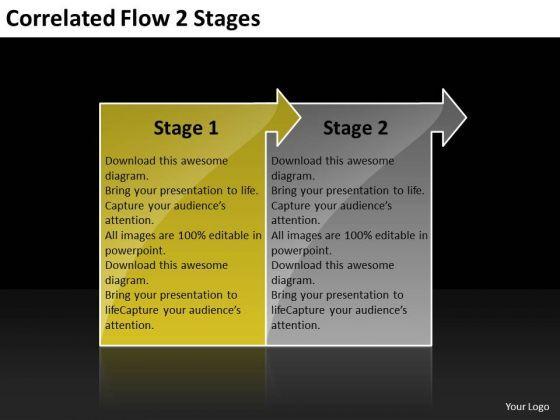 Correlated Flow 2 Stages

Stage 1

Download this awesome diagram.
Bring your presentation to life.
Capture your audience's attention.
All images are 100% editable in powerpoint.
Download this awesome diagram.
Bring your presentation to lifeCapture your audience's attention.

Stage 2

Download this awesome diagram.
Bring your presentation to life.
Capture your audience's attention.
All images are 100% editable in powerpoint.
Download this awesome diagram.
Bring your presentation to lifeCapture your audience's attention.

Your Logo